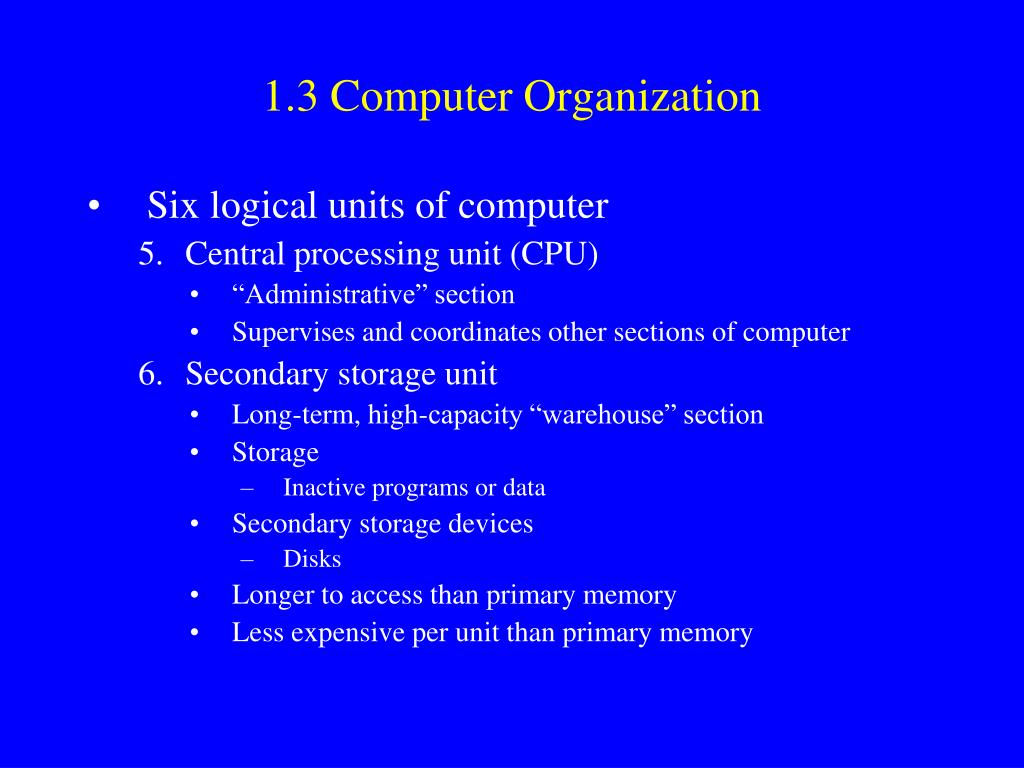 1.3 Computer Organization

• Six logical units of computer
5. Central processing unit (CPU)
• “Administrative” section
• Supervises and coordinates other sections of computer
6. Secondary storage unit
• Long-term, high-capacity “warehouse” section
• Storage
– Inactive programs or data
• Secondary storage devices
– Disks
• Longer to access than primary memory
• Less expensive per unit than primary memory